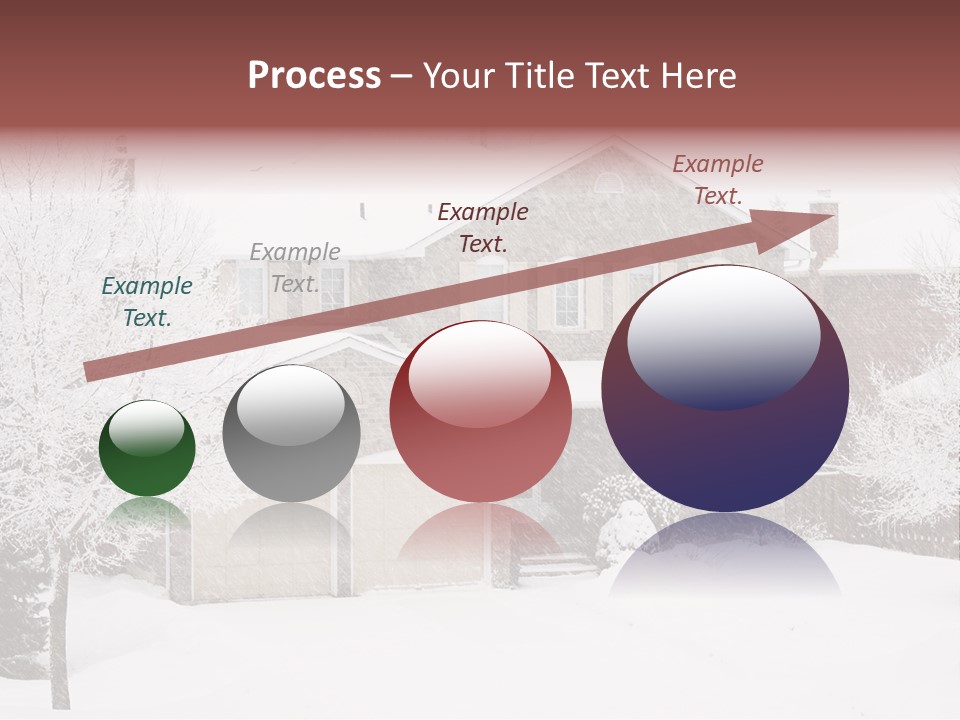 Process – Your Title Text Here

Example Text.

Example Text.

Example Text.

Example Text.